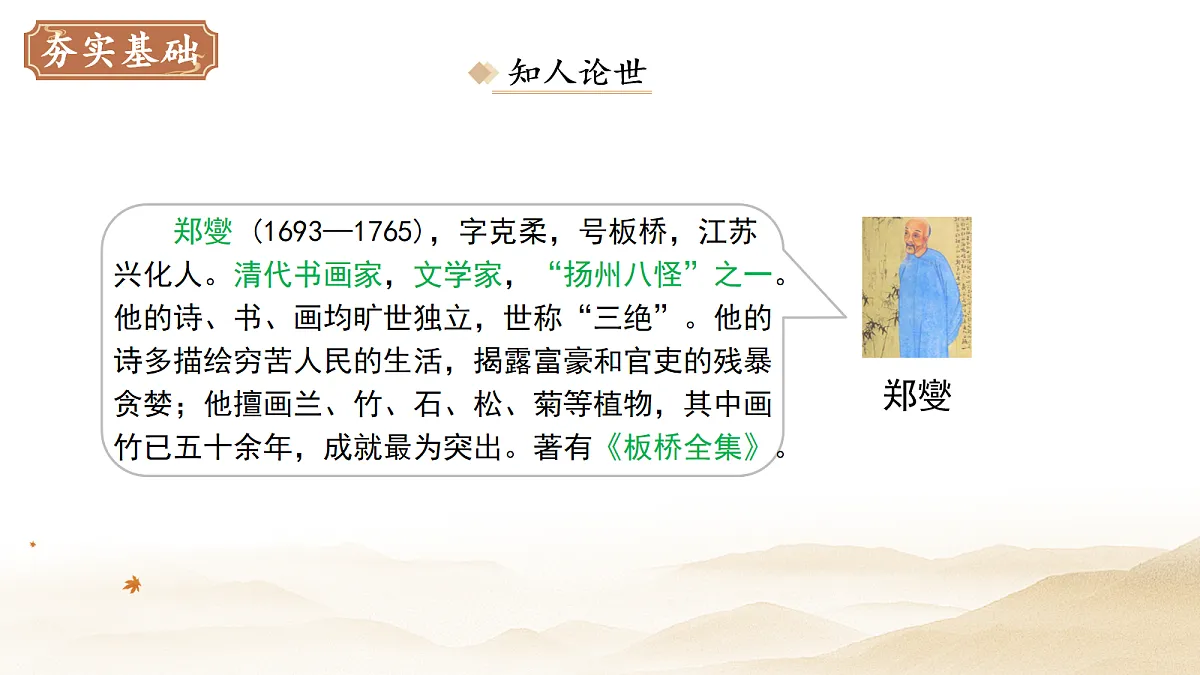 夯实基础

知人论世

郑燮（1693—1765），字克柔，号板桥，江苏兴化人。清代书画家，文学家，“扬州八怪”之一。他的诗、书、画均旷世独立，世称“三绝”。他的诗多描绘穷苦人民的生活，揭露富豪和官吏的残暴贪婪；他擅画兰、竹、石、松、菊等植物，其中画竹已五十余年，成就最为突出。著有《板桥全集》。

郑燮